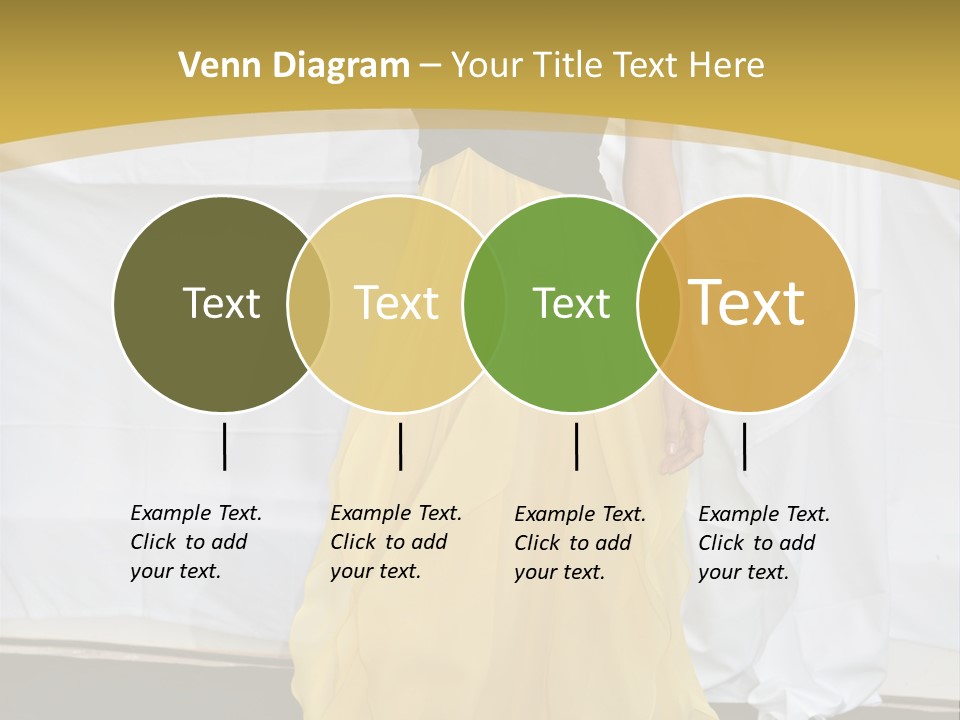 Venn Diagram – Your Title Text Here

Text

Text

Text

Text

Example Text. Click to add your text.

Example Text. Click to add your text.

Example Text. Click to add your text.

Example Text. Click to add your text.